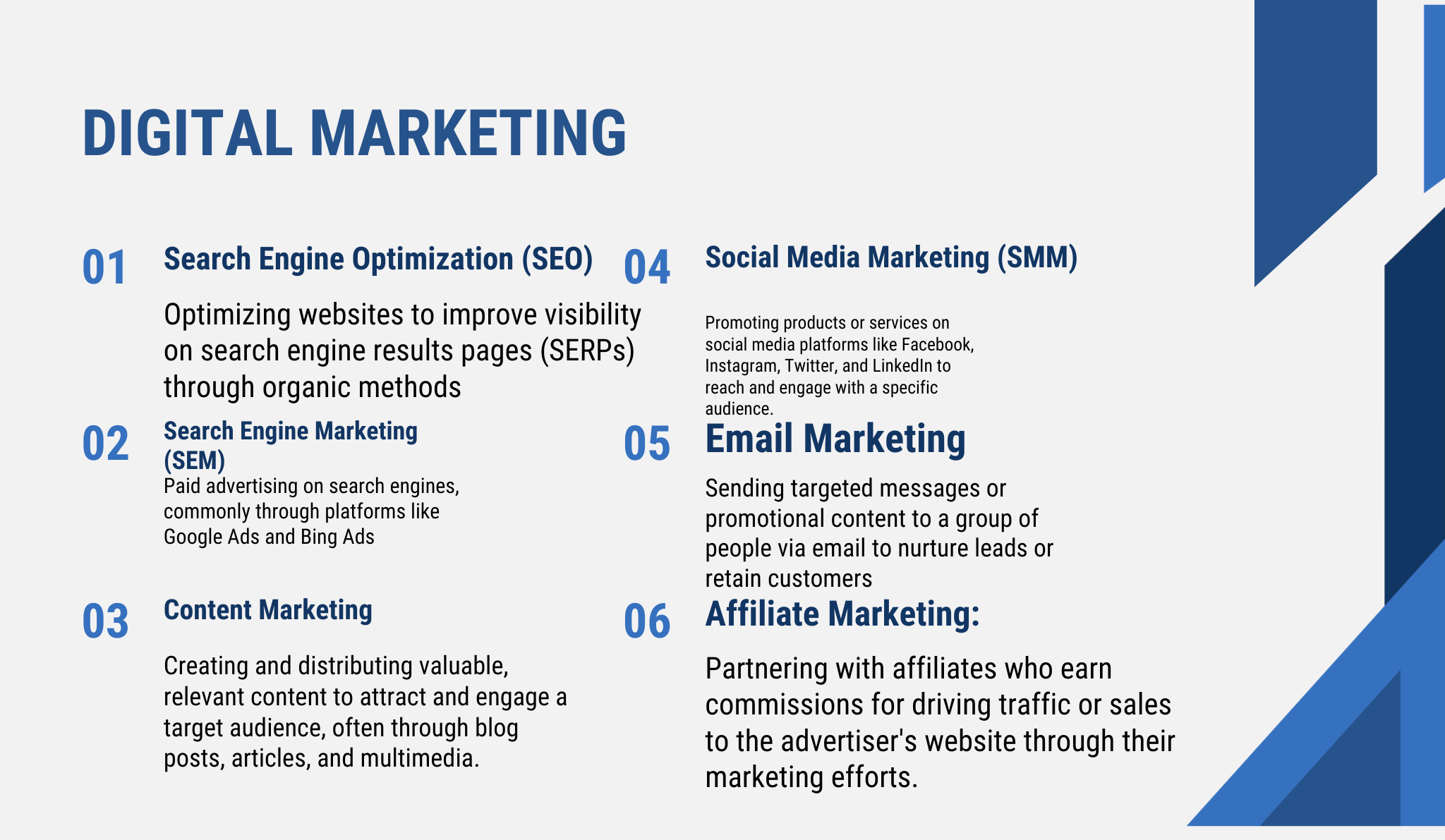 DIGITAL MARKETING

01 Search Engine Optimization (SEO)

Optimizing websites to improve visibility on search engine results pages (SERPs) through organic methods

02 Search Engine Marketing (SEM)

Paid advertising on search engines, commonly through platforms like Google Ads and Bing Ads

03 Content Marketing

Creating and distributing valuable, relevant content to attract and engage a target audience, often through blog posts, articles, and multimedia.

04 Social Media Marketing (SMM)

Promoting products or services on social media platforms like Facebook, Instagram, Twitter, and LinkedIn to reach and engage with a specific audience.

05 Email Marketing

Sending targeted messages or promotional content to a group of people via email to nurture leads or retain customers

06 Affiliate Marketing:

Partnering with affiliates who earn commissions for driving traffic or sales to the advertiser's website through their marketing efforts.